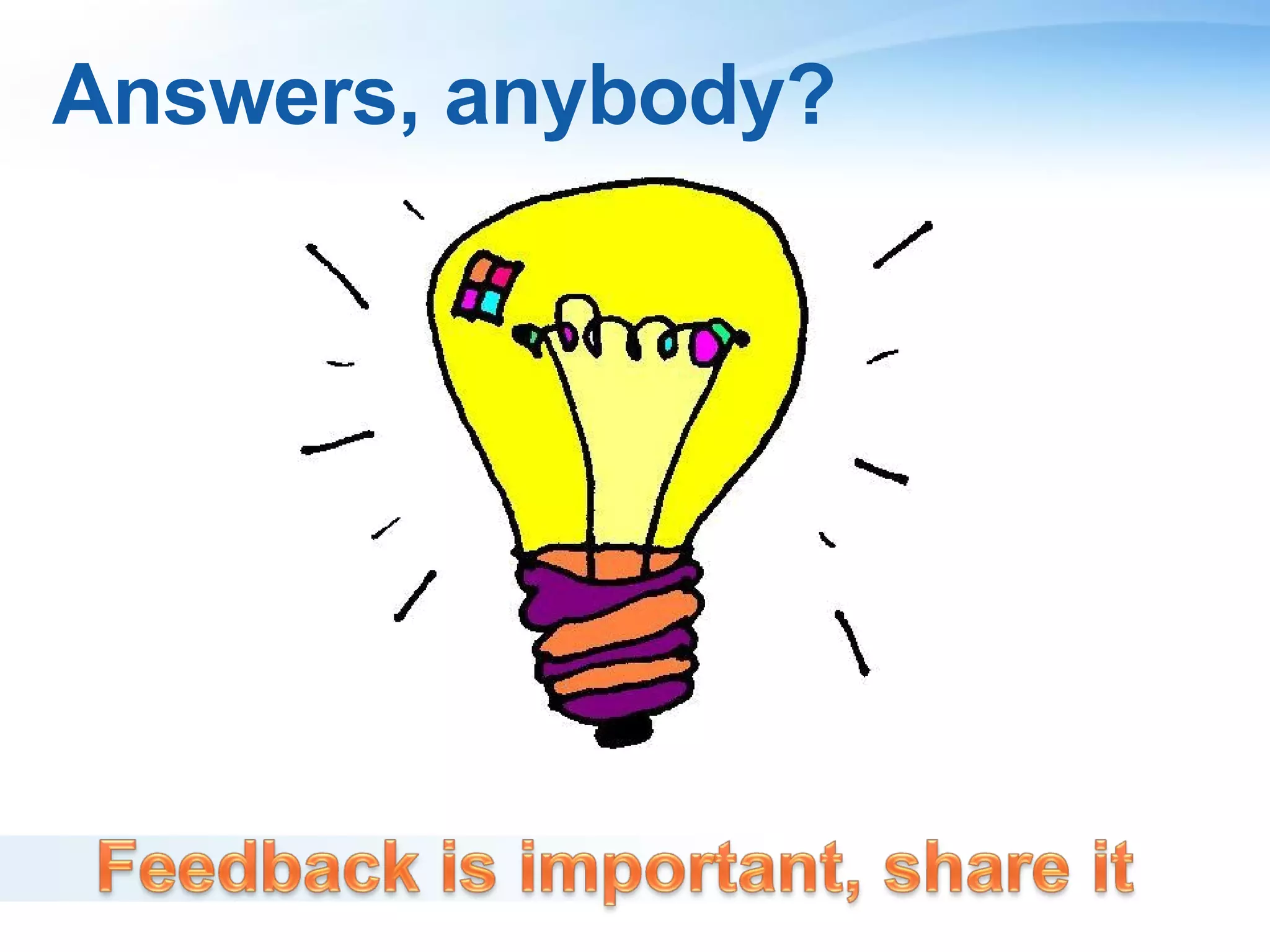 Answers, anybody?

Feedback is important, share it